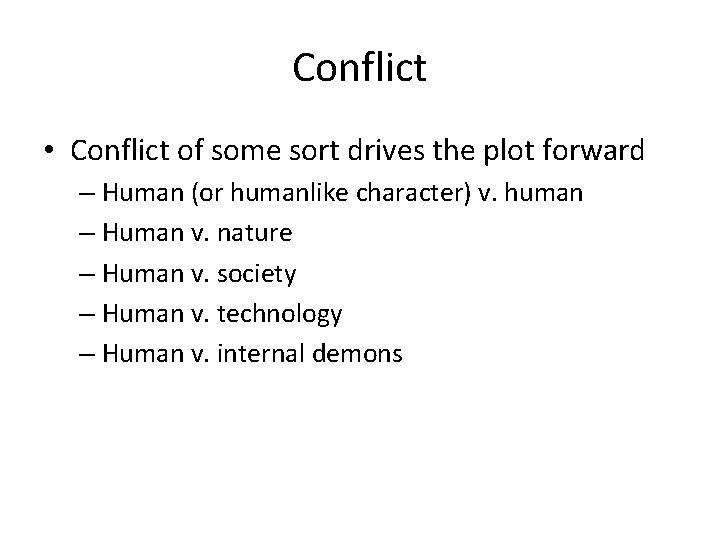 Conflict

• Conflict of some sort drives the plot forward
  – Human (or humanlike character) v. human
  – Human v. nature
  – Human v. society
  – Human v. technology
  – Human v. internal demons